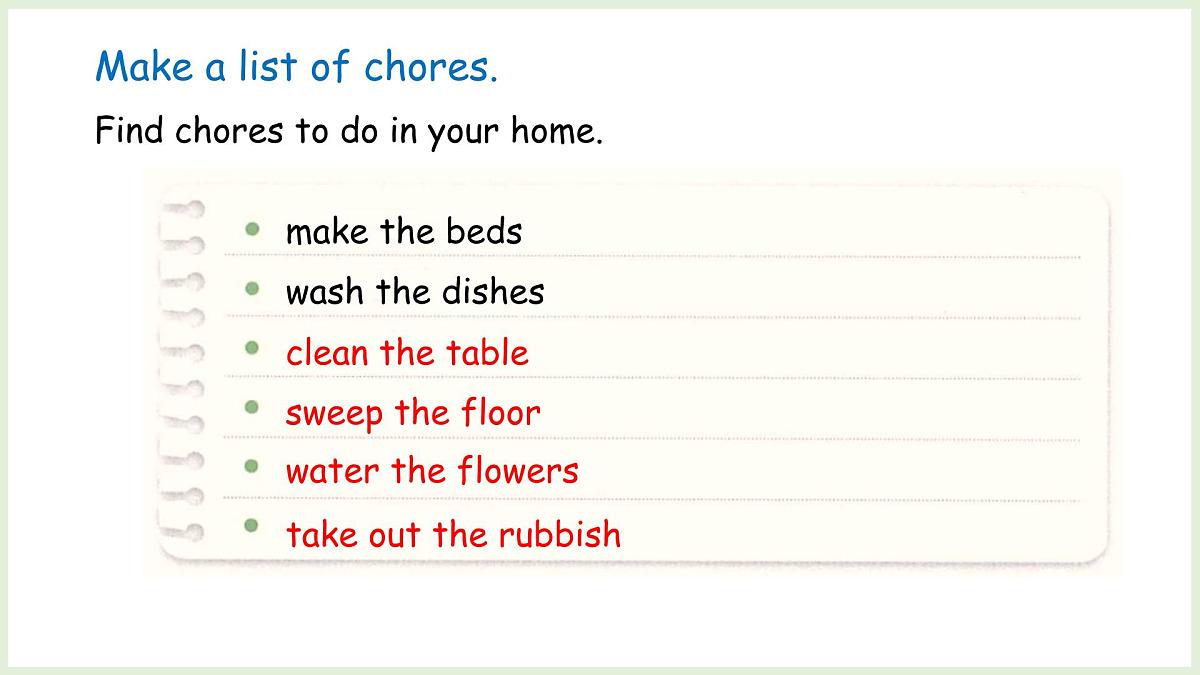 Make a list of chores.

Find chores to do in your home.

- make the beds
- wash the dishes
- clean the table
- sweep the floor
- water the flowers
- take out the rubbish